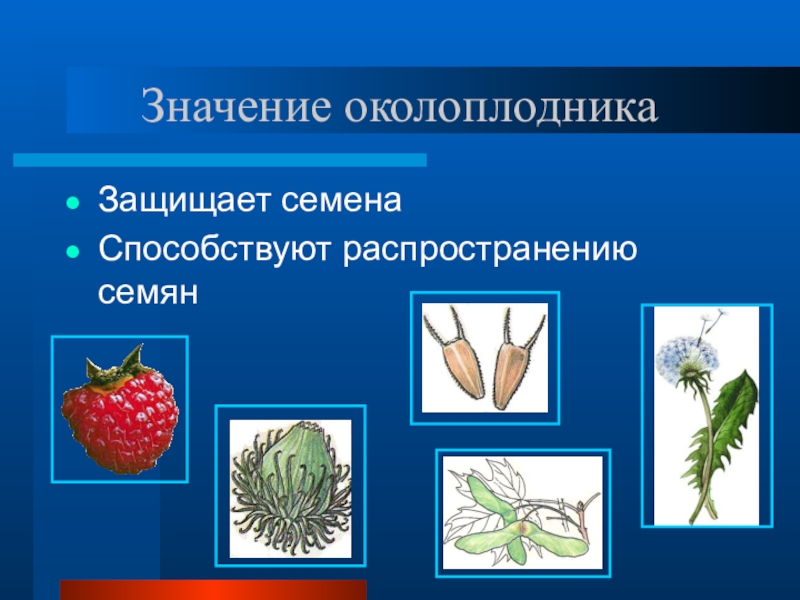 Значение околоплодника

- Защищает семена
- Способствуют распространению семян